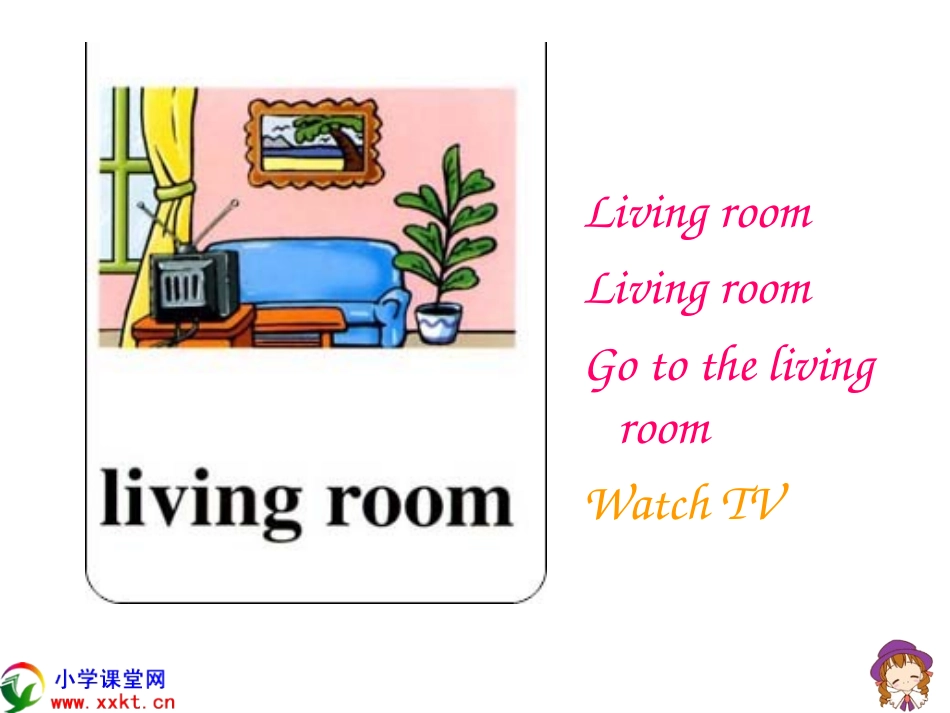 living room

Living room

Living room

Go to the living room

Watch TV

小学课堂网
www.xxkt.cn